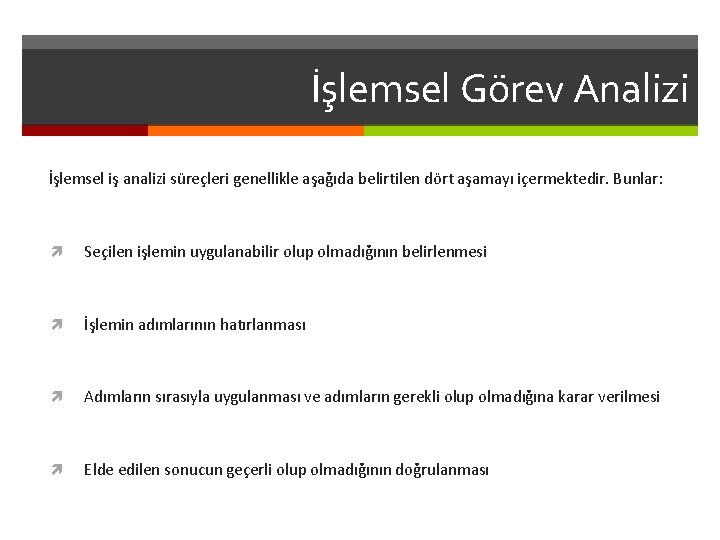 İşlemsel Görev Analizi

İşlemsel iş analizi süreçleri genellikle aşağıda belirtilen dört aşamayı içermektedir. Bunlar:

Seçilen işlemin uygulanabilir olup olmadığının belirlenmesi

İşlemin adımlarının hatırlanması

Adımların sırasıyla uygulanması ve adımların gerekli olup olmadığına karar verilmesi

Elde edilen sonucun geçerli olup olmadığının doğrulanması